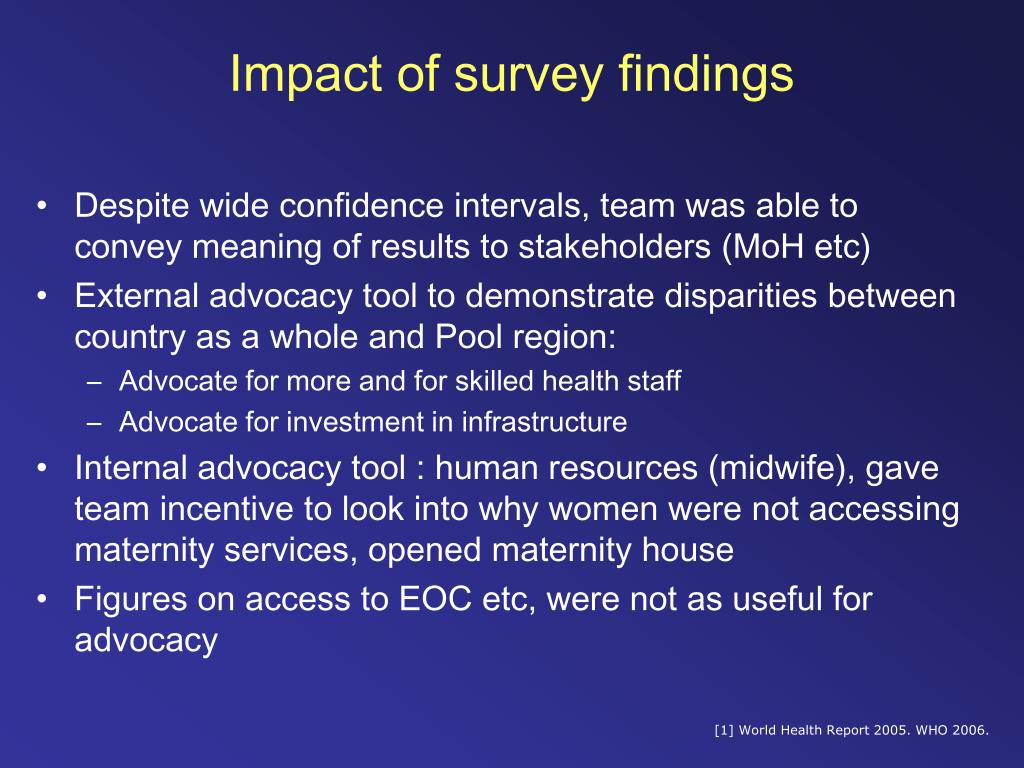 Impact of survey findings

• Despite wide confidence intervals, team was able to convey meaning of results to stakeholders (MoH etc)
• External advocacy tool to demonstrate disparities between country as a whole and Pool region:
– Advocate for more and for skilled health staff
– Advocate for investment in infrastructure
• Internal advocacy tool : human resources (midwife), gave team incentive to look into why women were not accessing maternity services, opened maternity house
• Figures on access to EOC etc, were not as useful for advocacy

[1] World Health Report 2005. WHO 2006.